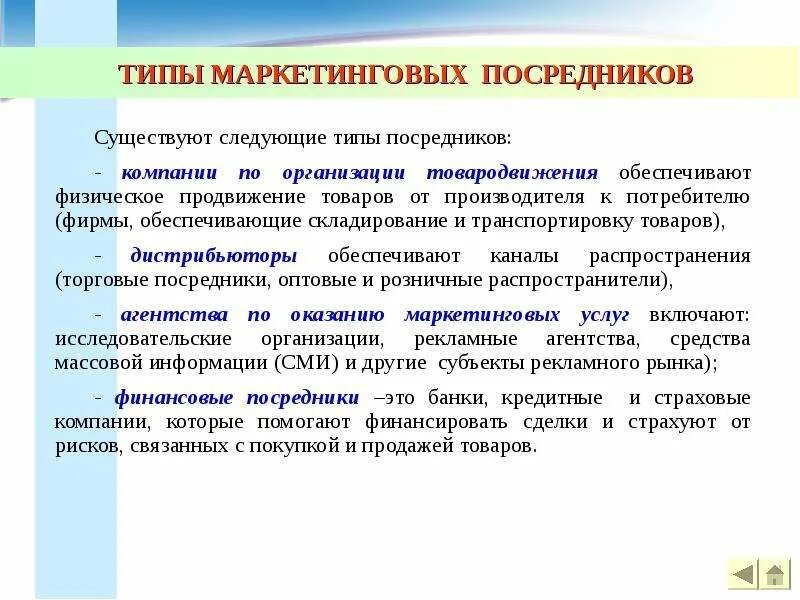 ТИПЫ МАРКЕТИНГОВЫХ ПОСРЕДНИКОВ

Существуют следующие типы посредников:

- компании по организации товародвижения обеспечивают физическое продвижение товаров от производителя к потребителю (фирмы, обеспечивающие складирование и транспортировку товаров),

- дистрибьюторы обеспечивают каналы распространения (торговые посредники, оптовые и розничные распространители),

- агентства по оказанию маркетинговых услуг включают: исследовательские организации, рекламные агентства, средства массовой информации (СМИ) и другие субъекты рекламного рынка);

- финансовые посредники –это банки, кредитные и страховые компании, которые помогают финансировать сделки и страхуют от рисков, связанных с покупкой и продажей товаров.